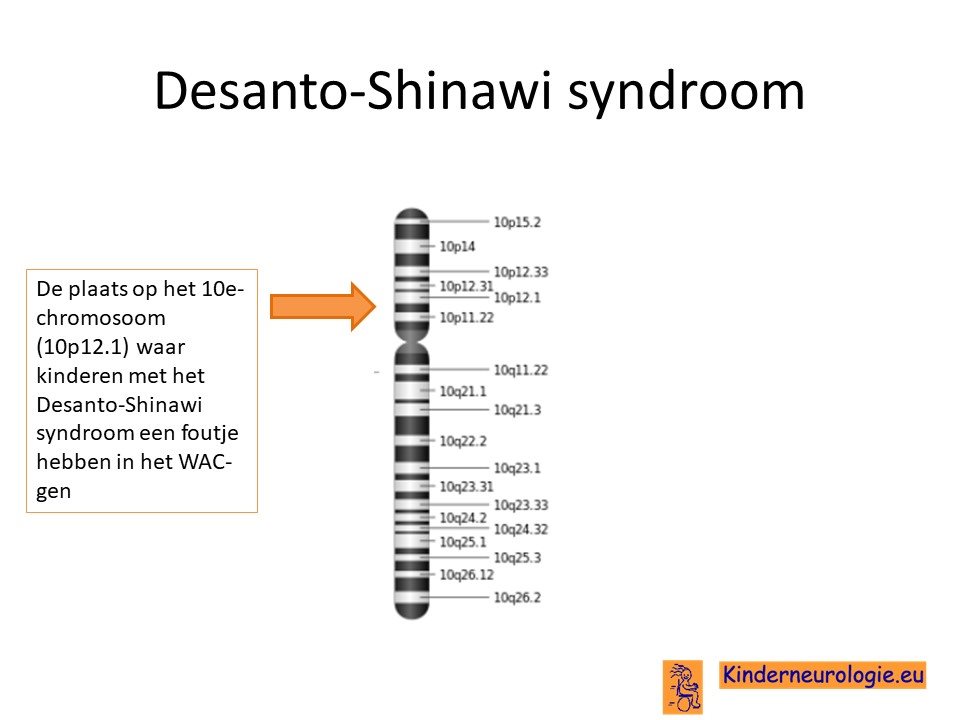 Desanto-Shinawi syndroom

De plaats op het 10e-chromosoom (10p12.1) waar kinderen met het Desanto-Shinawi syndroom een foutje hebben in het WAC-gen

10p15.2
10p14
10p12.33
10p12.31
10p12.1
10p11.22
10q11.22
10q21.1
10q21.3
10q22.2
10q23.1
10q23.31
10q23.33
10q24.2
10q24.32
10q25.1
10q25.3
10q26.12
10q26.2

Kinderneurologie.eu